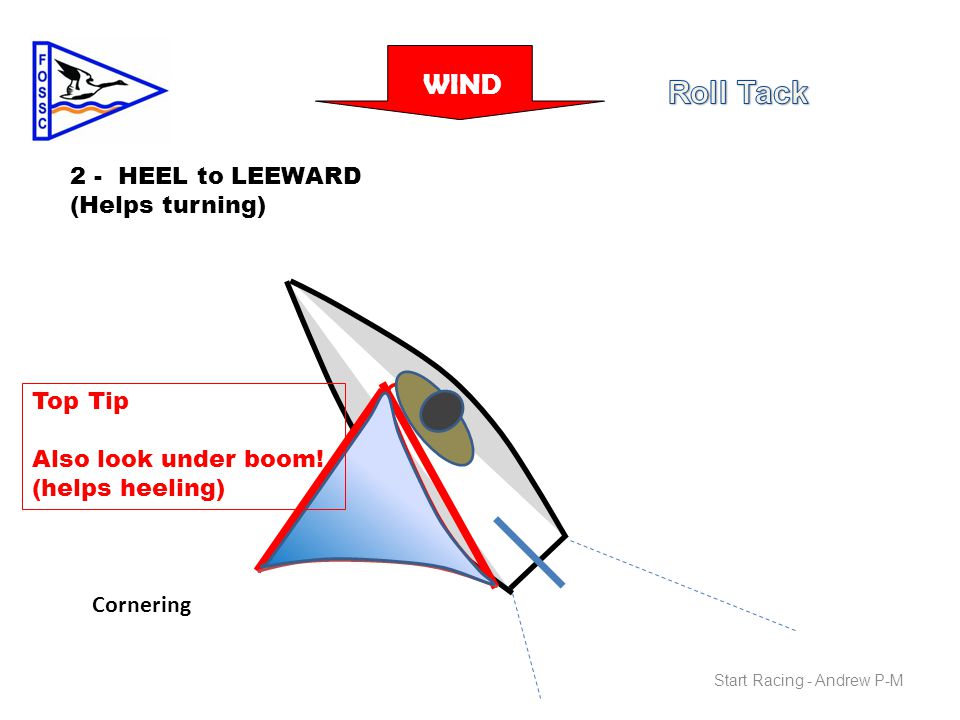 FOSSC

WIND

Roll Tack

2 - HEEL to LEEWARD
(Helps turning)

Top Tip

Also look under boom!
(helps heeling)

Cornering

Start Racing - Andrew P-M